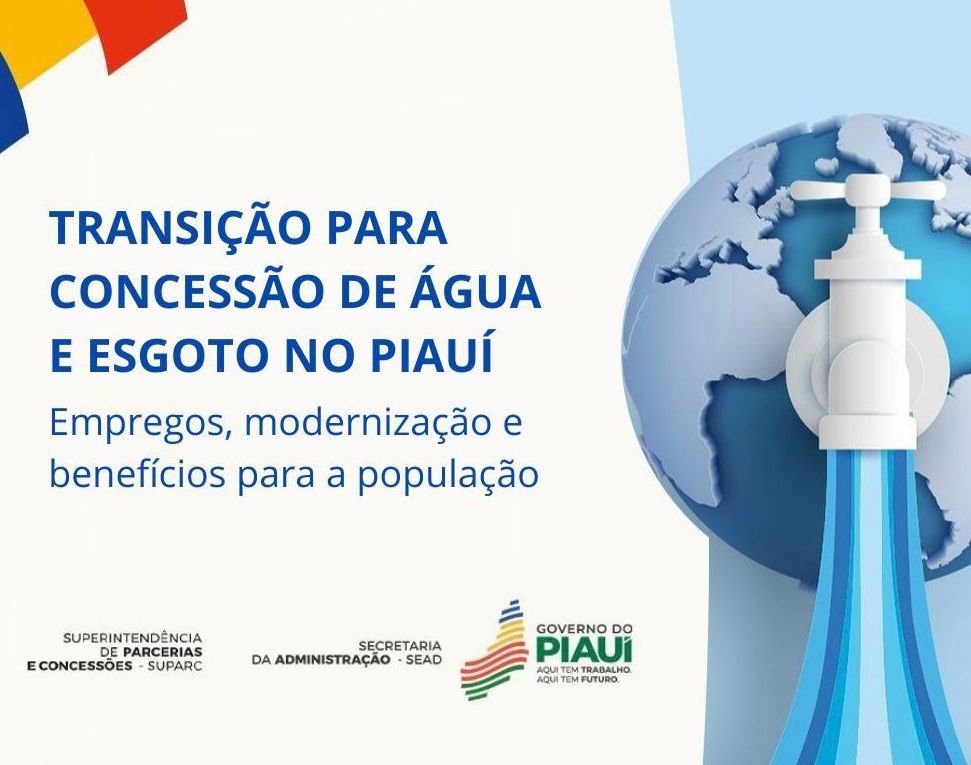 TRANSIÇÃO PARA CONCESSÃO DE ÁGUA E ESGOTO NO PIAUÍ

Empregos, modernização e benefícios para a população

SUPERINTENDÊNCIA DE PARCERIAS E CONCESSÕES - SUPARC

SECRETARIA DA ADMINISTRAÇÃO - SEAD

GOVERNO DO PIAUÍ
AQUI TEM TRABALHO. AQUI TEM FUTURO.